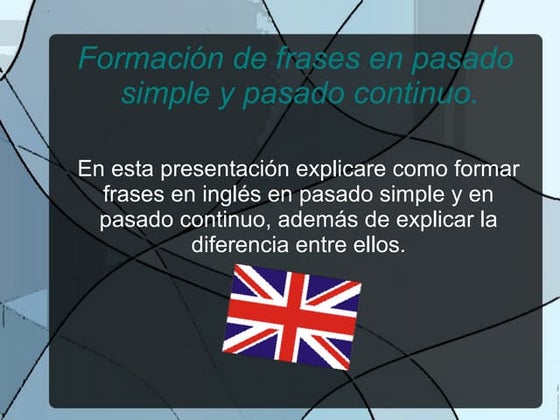 Formación de frases en pasado simple y pasado continuo.

En esta presentación explicare como formar frases en inglés en pasado simple y en pasado continuo, además de explicar la diferencia entre ellos.